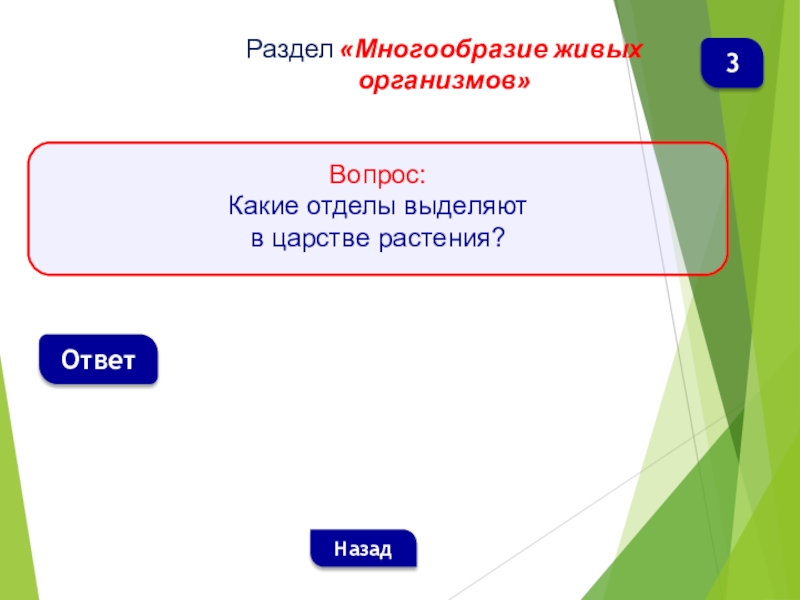 Раздел «Многообразие живых организмов»

3

Вопрос:
Какие отделы выделяют
в царстве растения?

Ответ

Назад